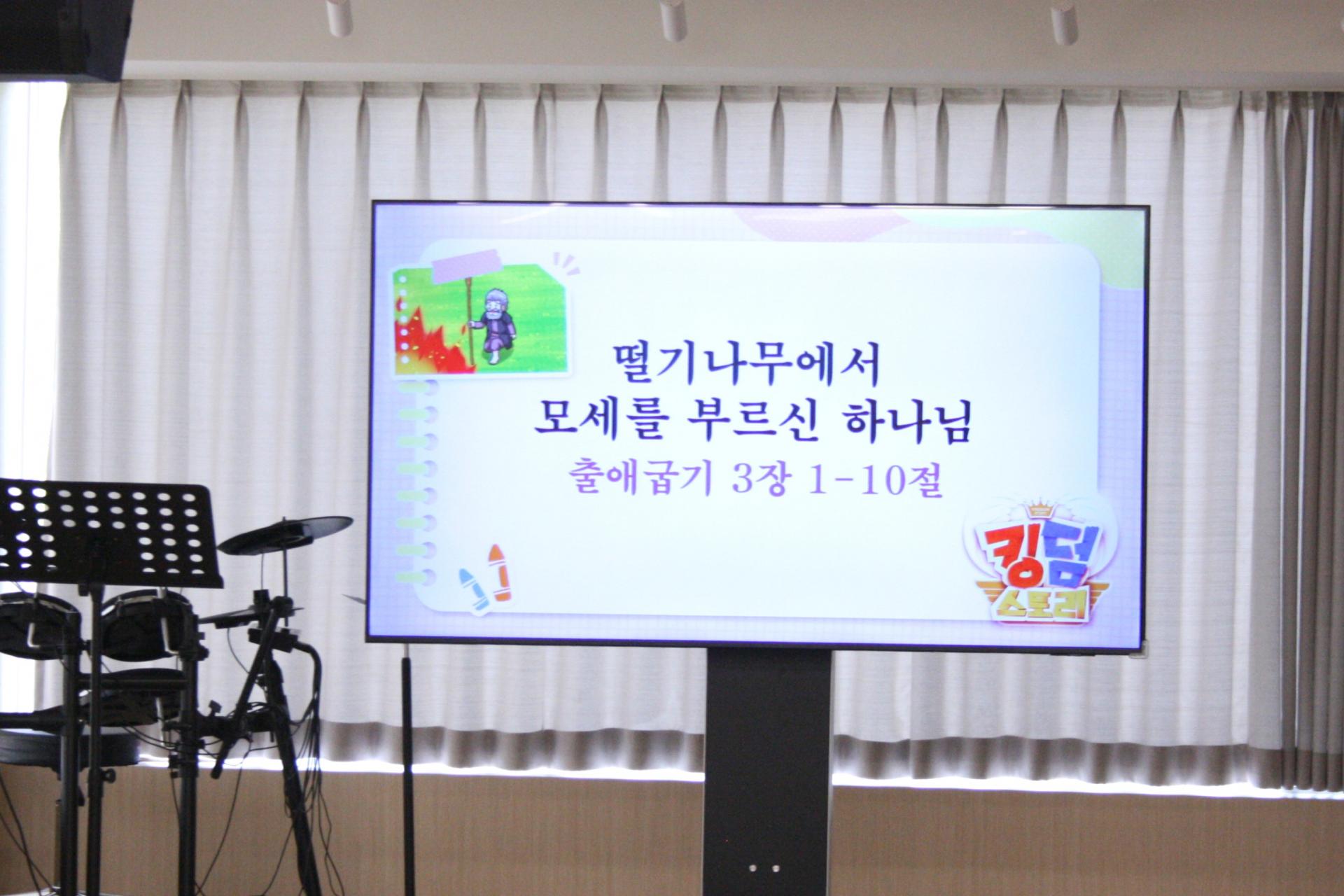 떨기나무에서
모세를 부르신 하나님
출애굽기 3장 1-10절

킹덤
스토리